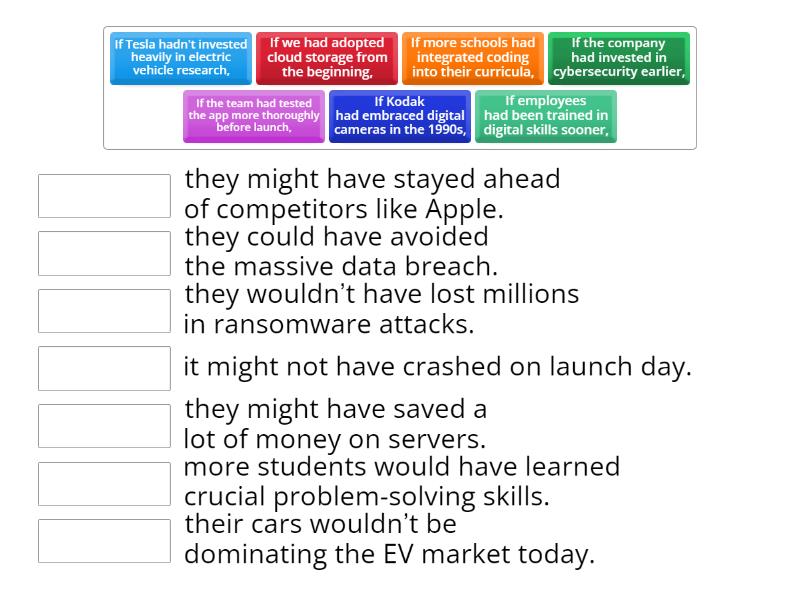 If Tesla hadn't invested heavily in electric vehicle research,

If we had adopted cloud storage from the beginning,

If more schools had integrated coding into their curricula,

If the company had invested in cybersecurity earlier,

If the team had tested the app more thoroughly before launch,

If Kodak had embraced digital cameras in the 1990s,

If employees had been trained in digital skills sooner,

they might have stayed ahead of competitors like Apple.

they could have avoided the massive data breach.

they wouldn't have lost millions in ransomware attacks.

it might not have crashed on launch day.

they might have saved a lot of money on servers.

more students would have learned crucial problem-solving skills.

their cars wouldn't be dominating the EV market today.